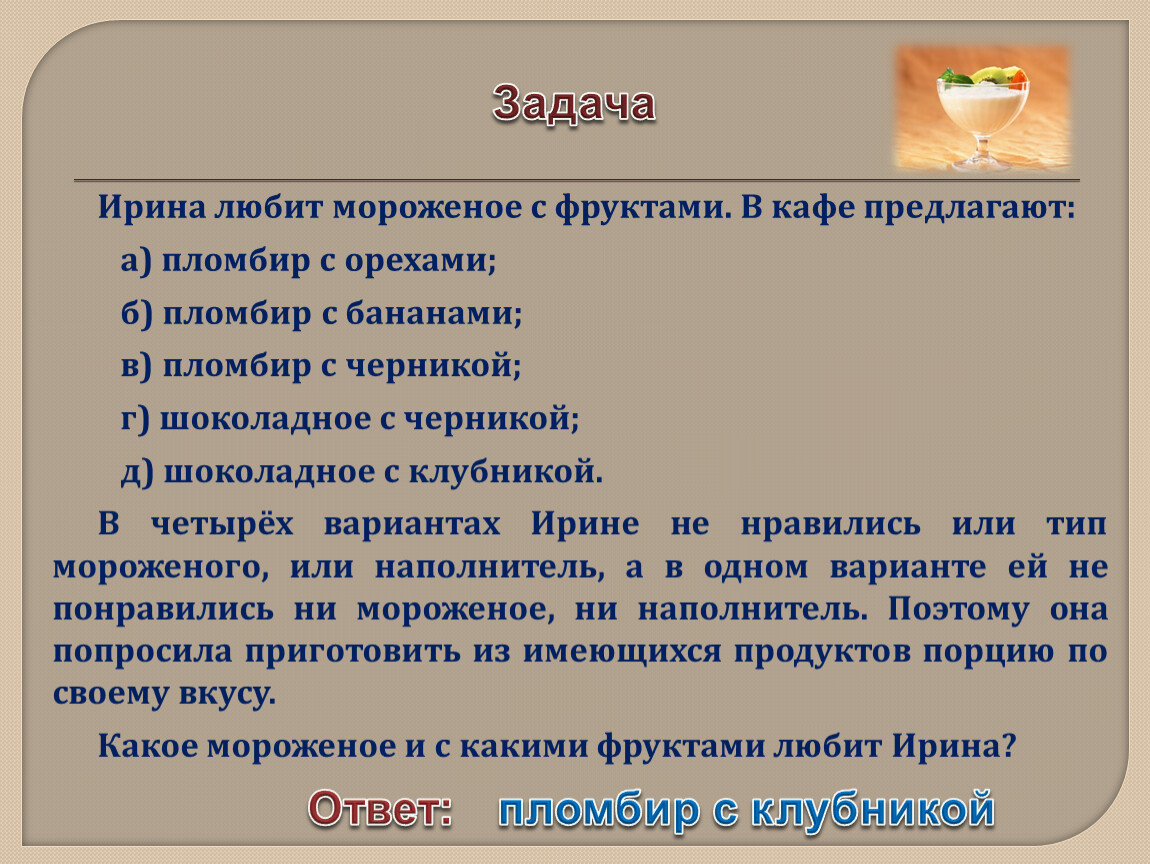 Задача

Ирина любит мороженое с фруктами. В кафе предлагают:

а) пломбир с орехами;

б) пломбир с бананами;

в) пломбир с черникой;

г) шоколадное с черникой;

д) шоколадное с клубникой.

В четырёх вариантах Ирине не нравились или тип мороженого, или наполнитель, а в одном варианте ей не понравились ни мороженое, ни наполнитель. Поэтому она попросила приготовить из имеющихся продуктов порцию по своему вкусу.

Какое мороженое и с какими фруктами любит Ирина?

Ответ: пломбир с клубникой